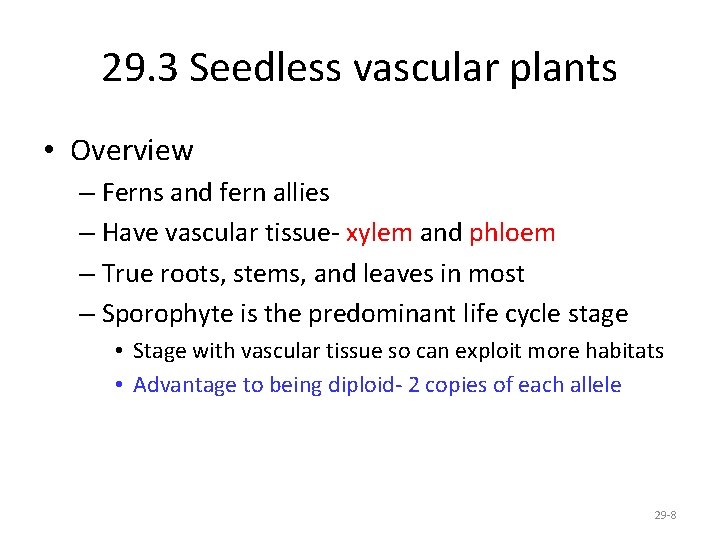 29.3 Seedless vascular plants

• Overview
– Ferns and fern allies
– Have vascular tissue- xylem and phloem
– True roots, stems, and leaves in most
– Sporophyte is the predominant life cycle stage
• Stage with vascular tissue so can exploit more habitats
• Advantage to being diploid- 2 copies of each allele

29-8